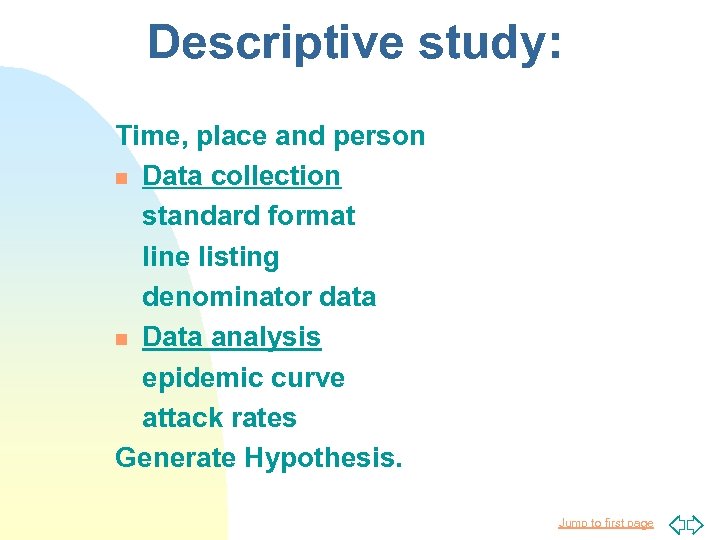 Descriptive study:

Time, place and person

Data collection

standard format

line listing

denominator data

Data analysis

epidemic curve

attack rates

Generate Hypothesis.

Jump to first page